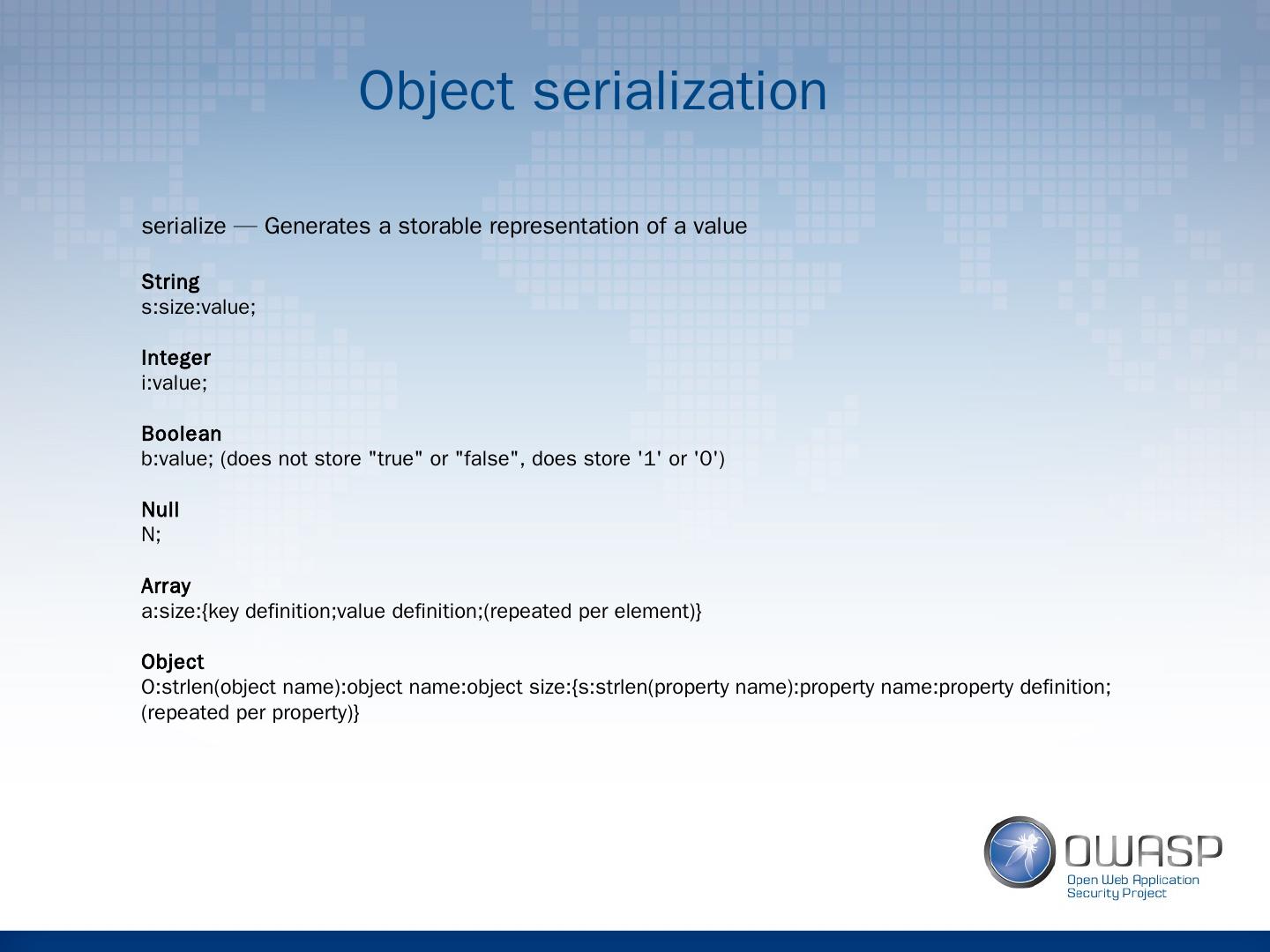 Object serialization

serialize — Generates a storable representation of a value

String
s:size:value;

Integer
i:value;

Boolean
b:value; (does not store "true" or "false", does store '1' or '0')

Null
N;

Array
a:size:{key definition;value definition;(repeated per element)}

Object
O:strlen(object name):object name:object size:{s:strlen(property name):property name:property definition;(repeated per property)}

OWASP
Open Web Application Security Project